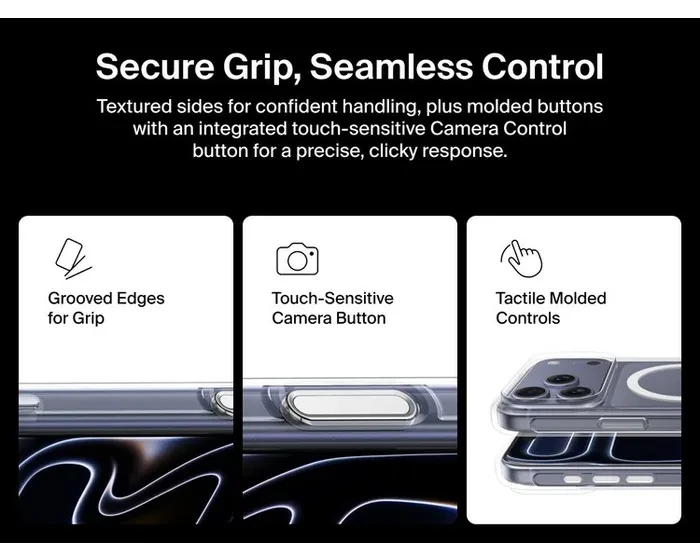 Secure Grip, Seamless Control

Textured sides for confident handling, plus molded buttons with an integrated touch-sensitive Camera Control button for a precise, clicky response.

Grooved Edges for Grip

Touch-Sensitive Camera Button

Tactile Molded Controls